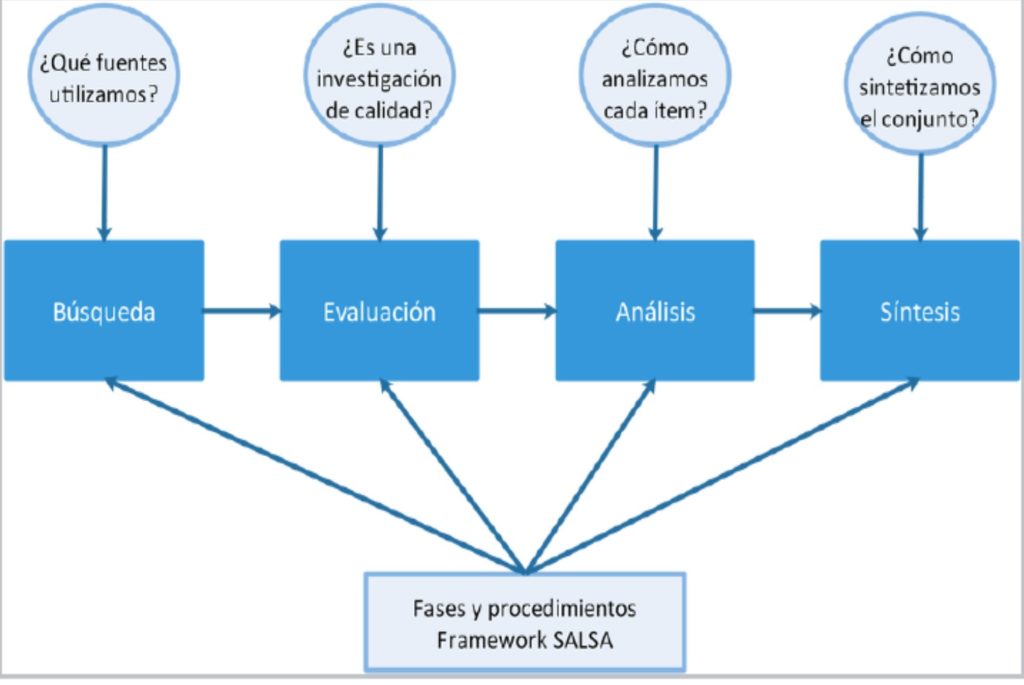 ¿Qué fuentes utilizamos?

¿Es una investigación de calidad?

¿Cómo analizamos cada ítem?

¿Cómo sintetizamos el conjunto?

Búsqueda

Evaluación

Análisis

Síntesis

Fases y procedimientos Framework SALSA